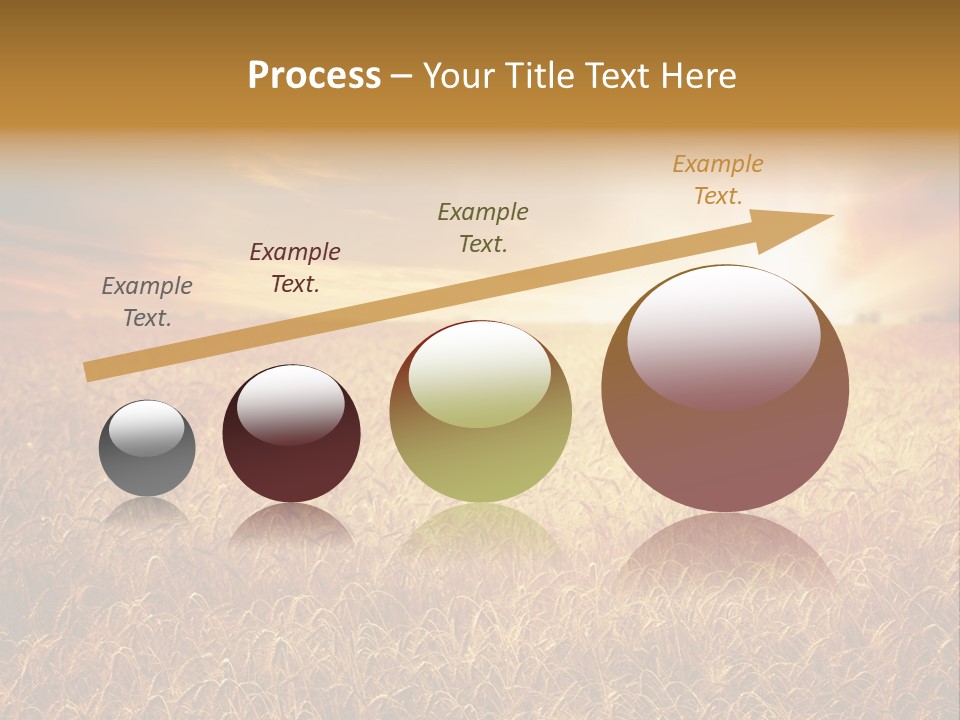 Process – Your Title Text Here

Example Text.

Example Text.

Example Text.

Example Text.